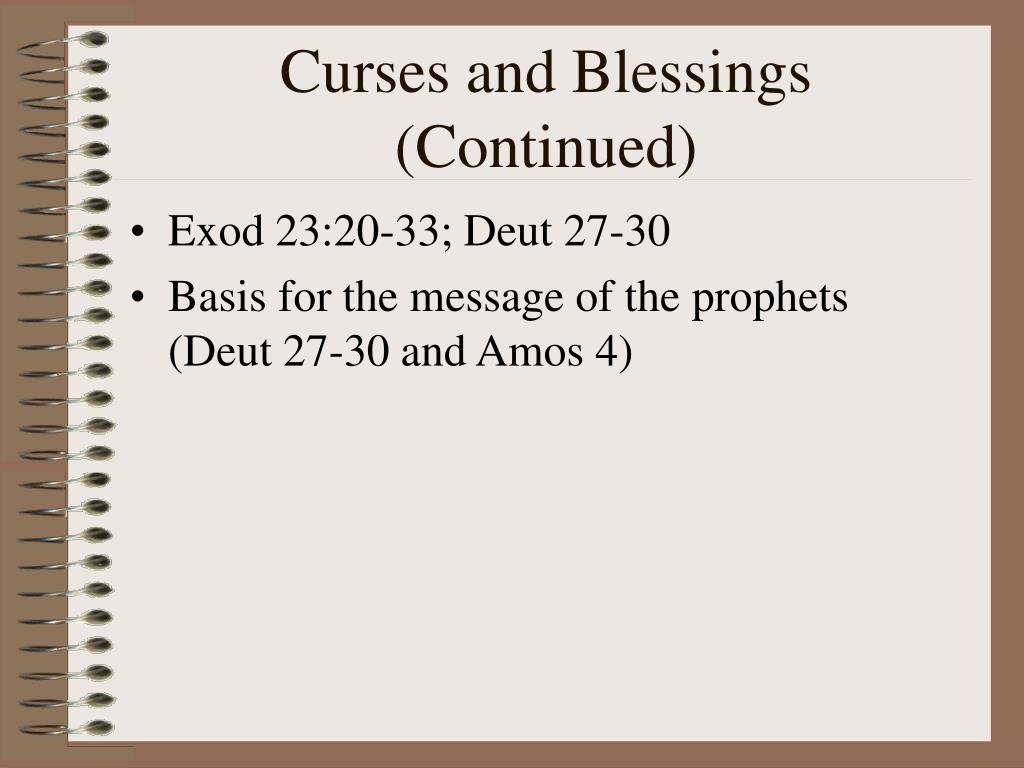 Curses and Blessings (Continued)

• Exod 23:20-33; Deut 27-30
• Basis for the message of the prophets (Deut 27-30 and Amos 4)